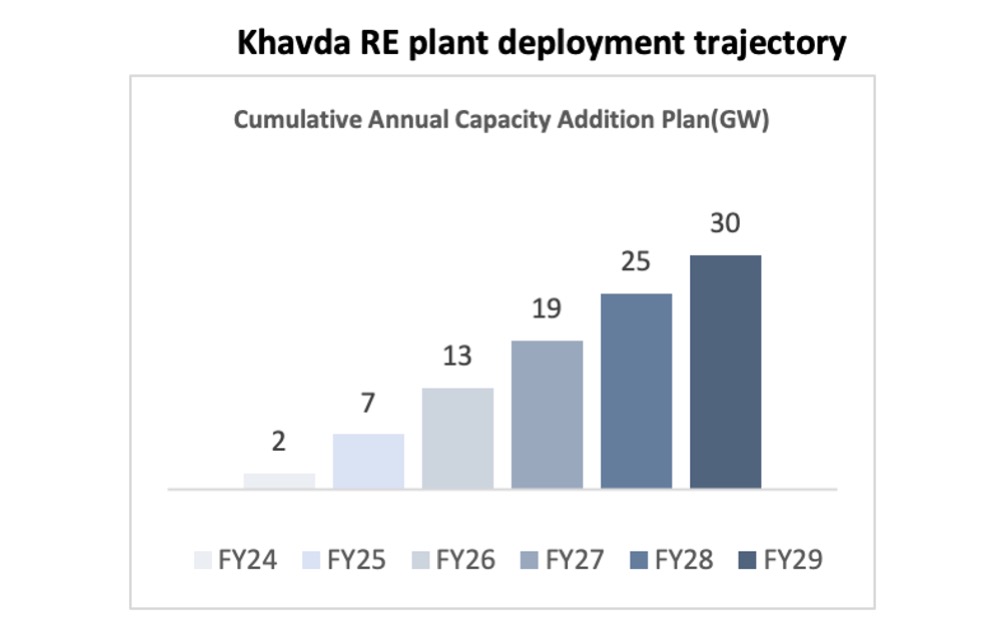 Khavda RE plant deployment trajectory

Cumulative Annual Capacity Addition Plan(GW)

2
7
13
19
25
30

FY24 FY25 FY26 FY27 FY28 FY29